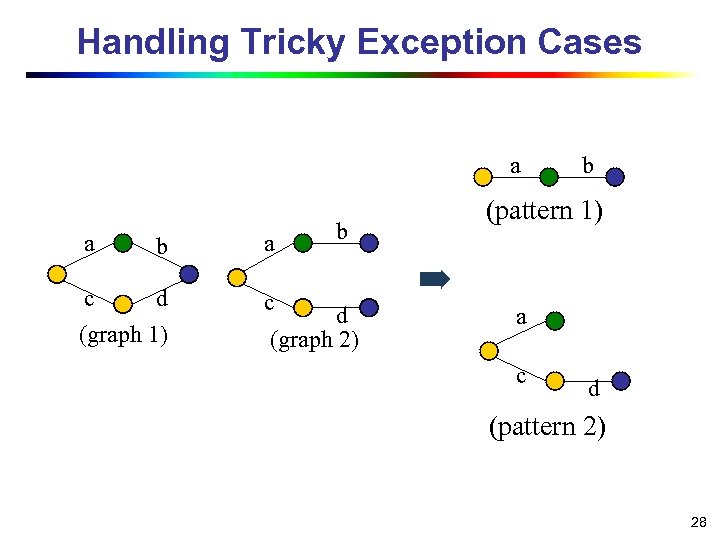 Handling Tricky Exception Cases

a
b
c
d
(graph 1)

a
b
c
d
(graph 2)

a
b
(pattern 1)

a
c
d
(pattern 2)

28